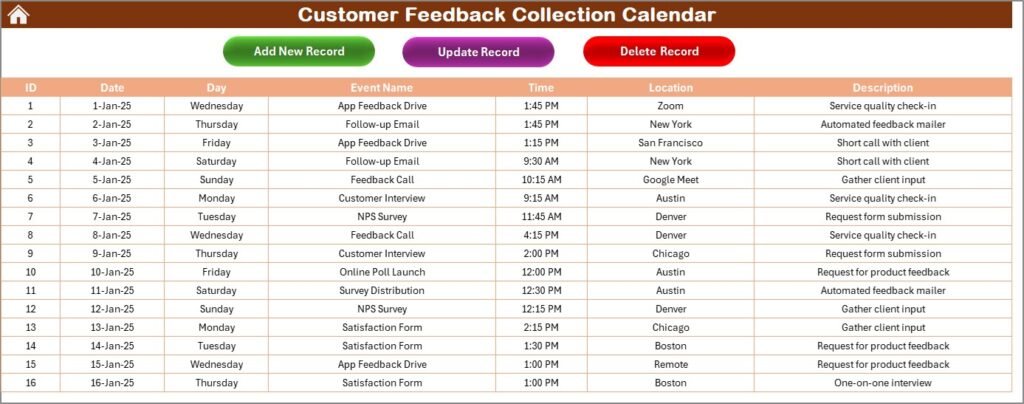 Customer Feedback Collection Calendar

Add New Record

Update Record

Delete Record

| ID | Date | Day | Event Name | Time | Location | Description |
|---|---|---|---|---|---|---|
| 1 | 1-Jan-25 | Wednesday | App Feedback Drive | 1:45 PM | Zoom | Service quality check-in |
| 2 | 2-Jan-25 | Thursday | Follow-up Email | 1:45 PM | New York | Automated feedback mailer |
| 3 | 3-Jan-25 | Friday | App Feedback Drive | 1:15 PM | San Francisco | Short call with client |
| 4 | 4-Jan-25 | Saturday | Follow-up Email | 9:30 AM | New York | Short call with client |
| 5 | 5-Jan-25 | Sunday | Feedback Call | 10:15 AM | Google Meet | Gather client input |
| 6 | 6-Jan-25 | Monday | Customer Interview | 9:15 AM | Austin | Service quality check-in |
| 7 | 7-Jan-25 | Tuesday | NPS Survey | 11:45 AM | Denver | Request form submission |
| 8 | 8-Jan-25 | Wednesday | Feedback Call | 4:15 PM | Denver | Service quality check-in |
| 9 | 9-Jan-25 | Thursday | Customer Interview | 2:00 PM | Chicago | Request form submission |
| 10 | 10-Jan-25 | Friday | Online Poll Launch | 12:00 PM | Austin | Request for product feedback |
| 11 | 11-Jan-25 | Saturday | Survey Distribution | 12:30 PM | Austin | Automated feedback mailer |
| 12 | 12-Jan-25 | Sunday | NPS Survey | 12:15 PM | Denver | Gather client input |
| 13 | 13-Jan-25 | Monday | Satisfaction Form | 2:15 PM | Chicago | Gather client input |
| 14 | 14-Jan-25 | Tuesday | Satisfaction Form | 1:30 PM | Boston | Request for product feedback |
| 15 | 15-Jan-25 | Wednesday | App Feedback Drive | 1:00 PM | Remote | Request for product feedback |
| 16 | 16-Jan-25 | Thursday | Satisfaction Form | 1:00 PM | Boston | One-on-one interview |